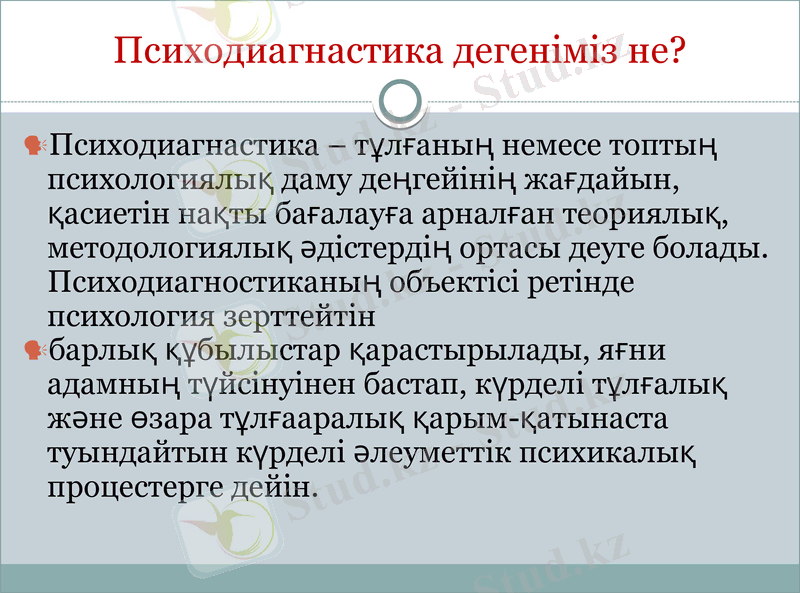 Психодиагнастика дегеніміз не?

Психодиагнастика – тұлғаның немесе топтың психологиялық даму деңгейінің жағдайын, қасиетін нақты бағалауға арналған теориялық, методологиялық әдістердің ортасы деуге болады. Психодиагностиканың объектісі ретінде психология зерттейтін

барлық құбылыстар қарастырылады, яғни адамның түйсінуінен бастап, күрделі тұлғалық және өзара тұлғааралық қарым-қатынаста туындайтын күрделі әлеуметтік психикалық процестерге дейін.

Stud.kz - Stud.kz